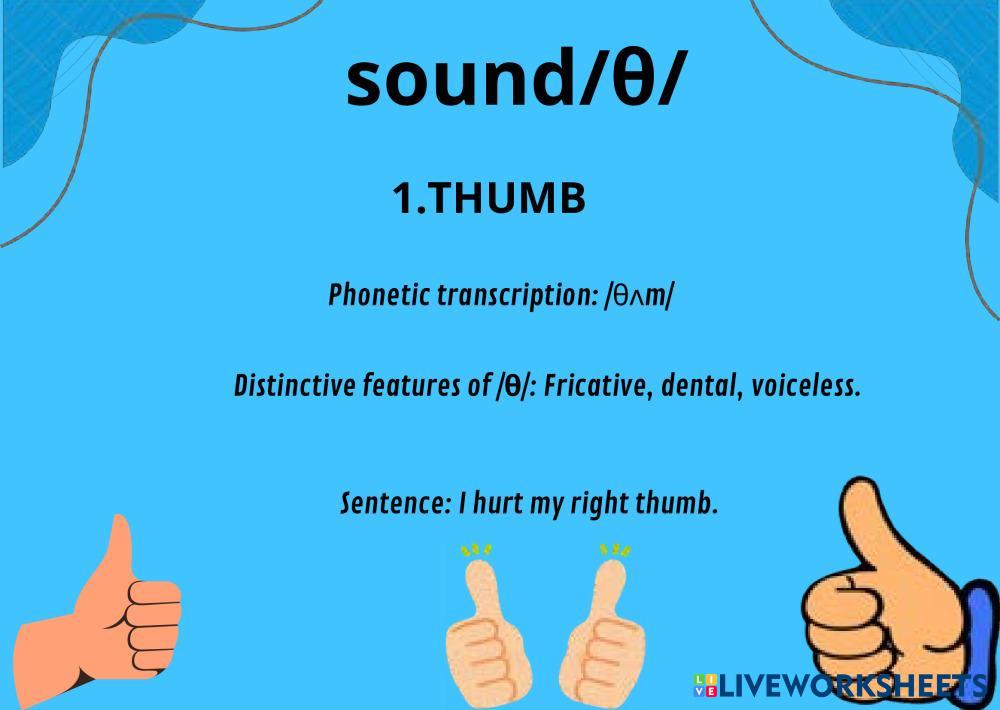 sound/θ/

1.THUMB

Phonetic transcription: /θʌm/

Distinctive features of /θ/: Fricative, dental, voiceless.

Sentence: I hurt my right thumb.

LIVEWORKSHEETS